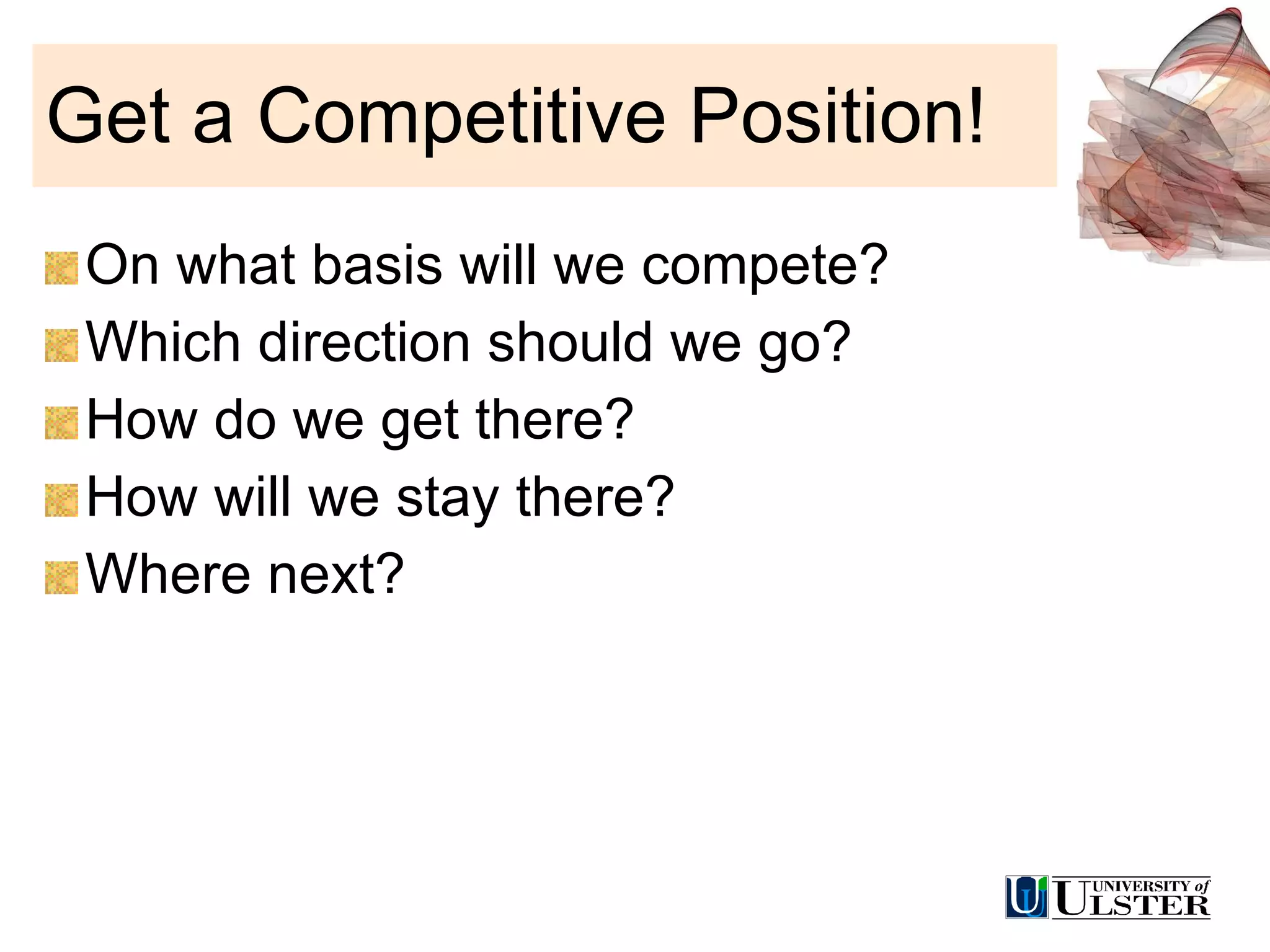 Get a Competitive Position!

On what basis will we compete?

Which direction should we go?

How do we get there?

How will we stay there?

Where next?

UNIVERSITY of ULSTER